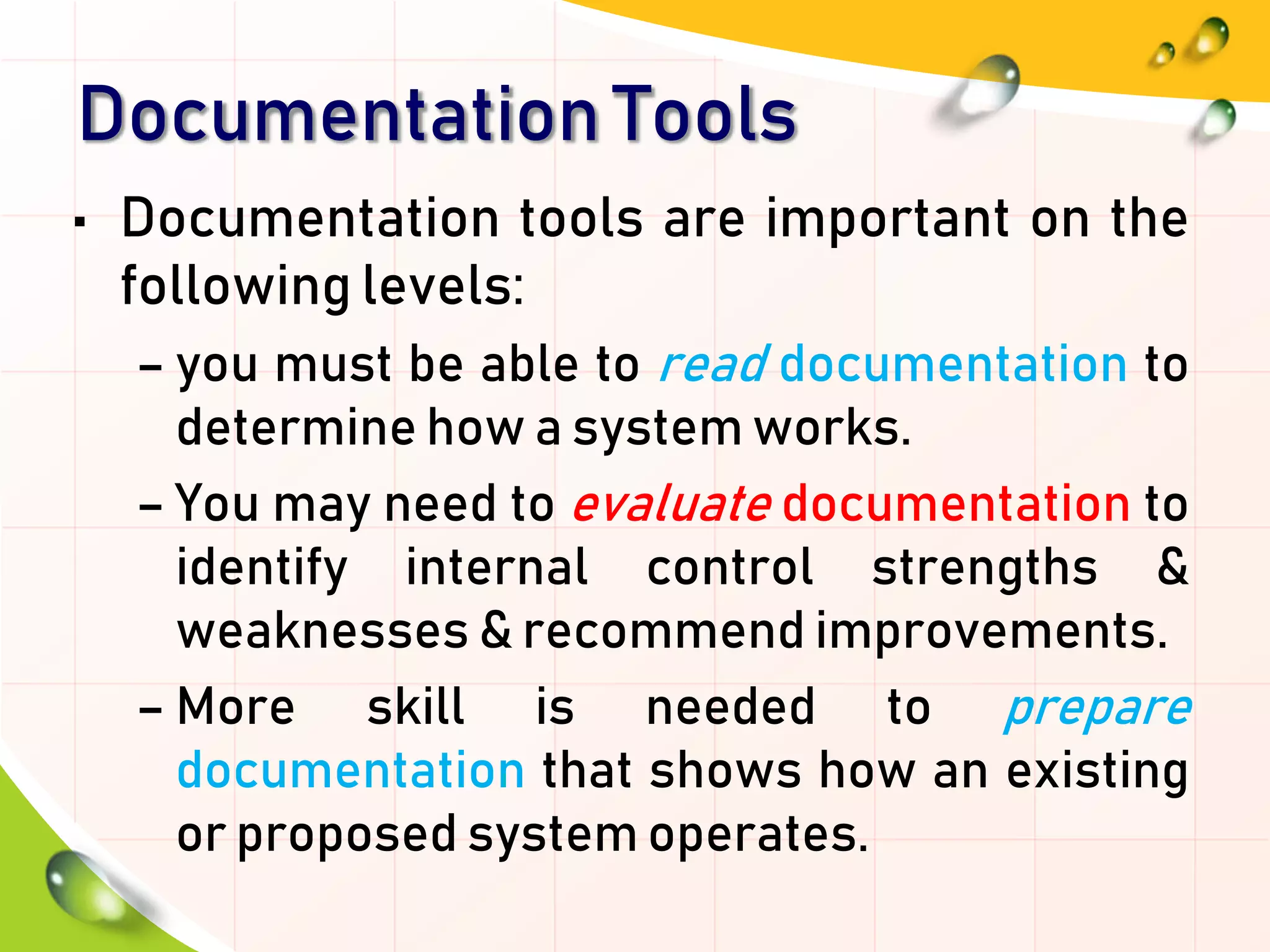 Documentation Tools

▪ Documentation tools are important on the following levels:

– you must be able to read documentation to determine how a system works.

– You may need to evaluate documentation to identify internal control strengths & weaknesses & recommend improvements.

– More skill is needed to prepare documentation that shows how an existing or proposed system operates.